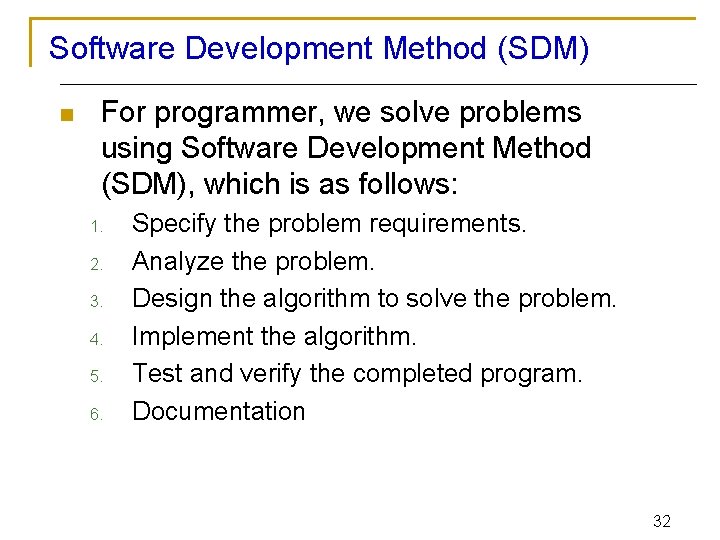 Software Development Method (SDM)

For programmer, we solve problems using Software Development Method (SDM), which is as follows:

1. Specify the problem requirements.
2. Analyze the problem.
3. Design the algorithm to solve the problem.
4. Implement the algorithm.
5. Test and verify the completed program.
6. Documentation

32